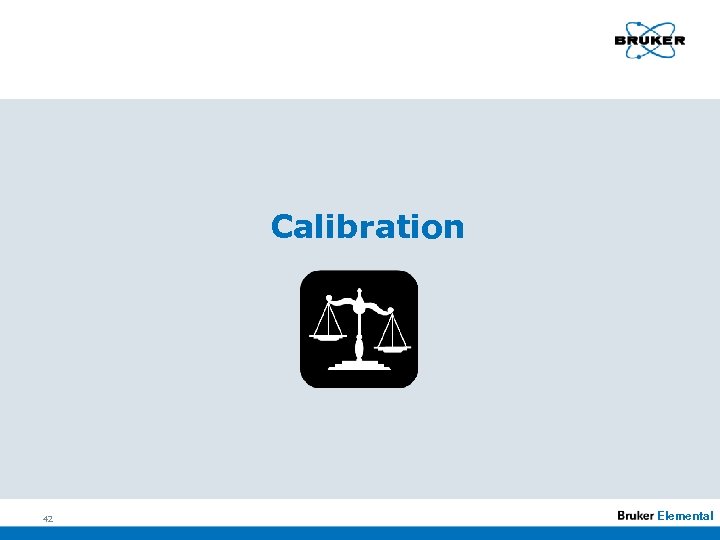 BRUKER

Calibration

42

Bruker Elemental